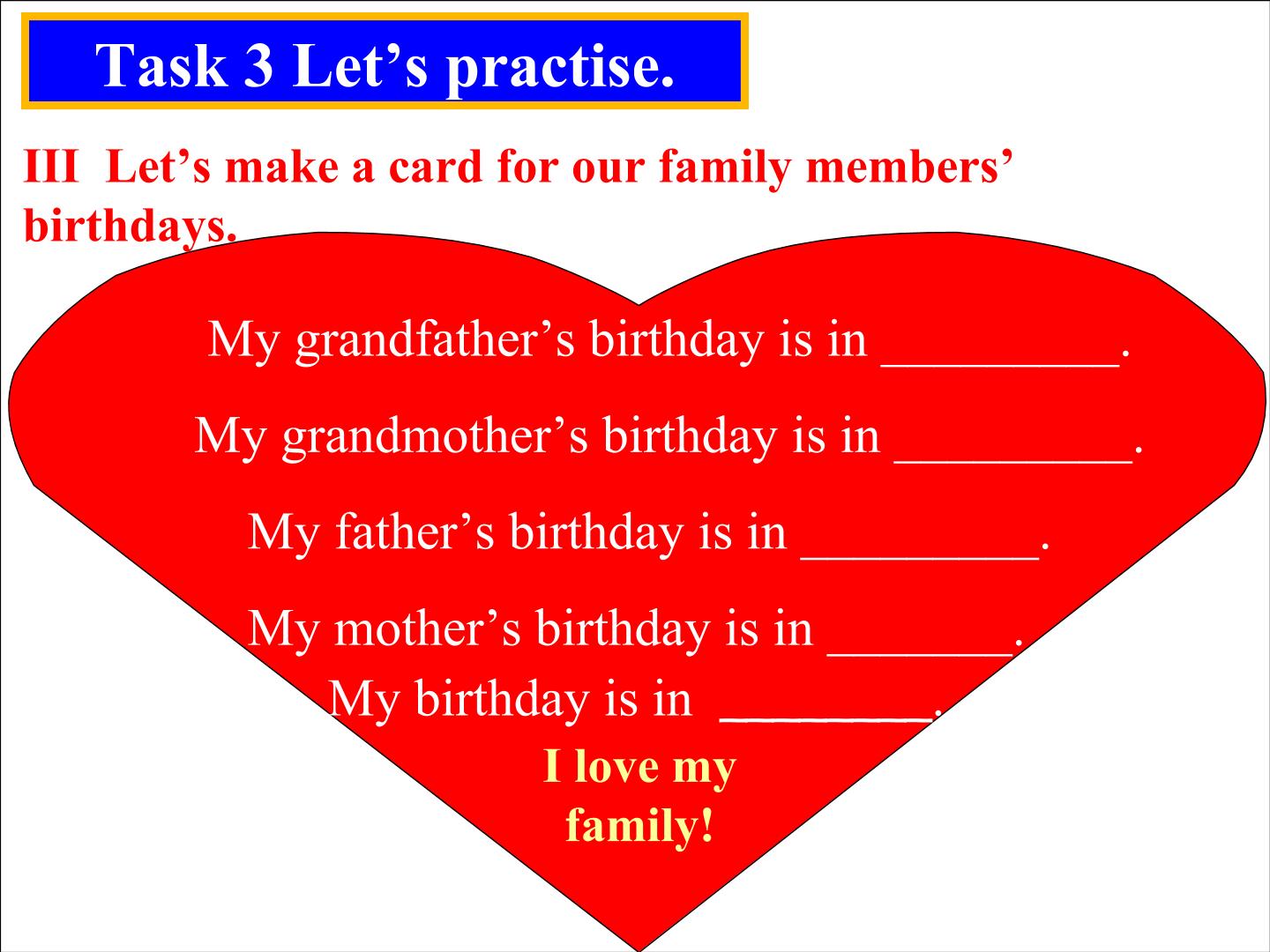 Task 3 Let's practise.

III Let's make a card for our family members' birthdays.

My grandfather's birthday is in ____.

My grandmother's birthday is in ____.

My father's birthday is in ____.

My mother's birthday is in ____.

My birthday is in ____.

I love my family!